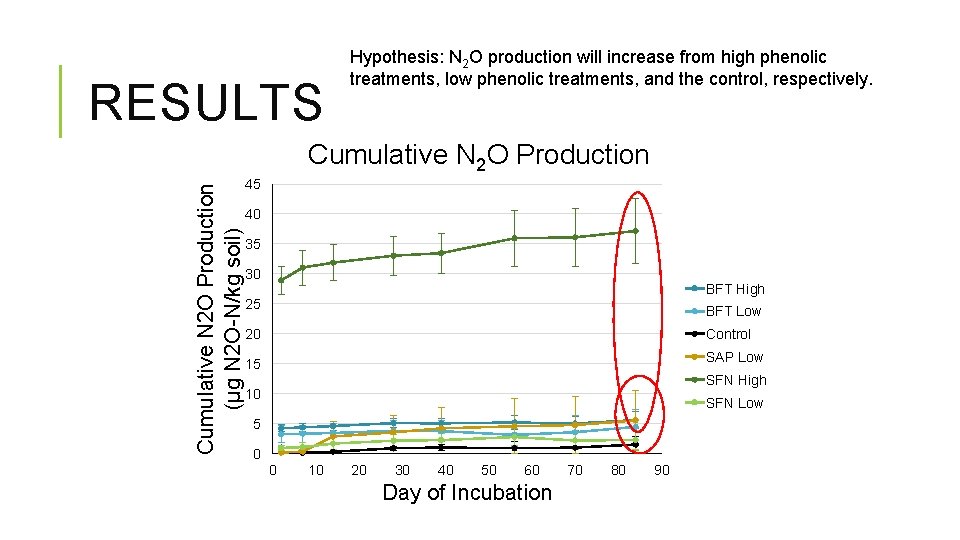 RESULTS

Hypothesis: $N_2O$ production will increase from high phenolic treatments, low phenolic treatments, and the control, respectively.

Cumulative $N_2O$ Production

Cumulative N2O Production (µg N2O-N/kg soil)

45
40
35
30
25
20
15
10
5
0

0 10 20 30 40 50 60 70 80 90

Day of Incubation

BFT High
BFT Low
Control
SAP Low
SFN High
SFN Low